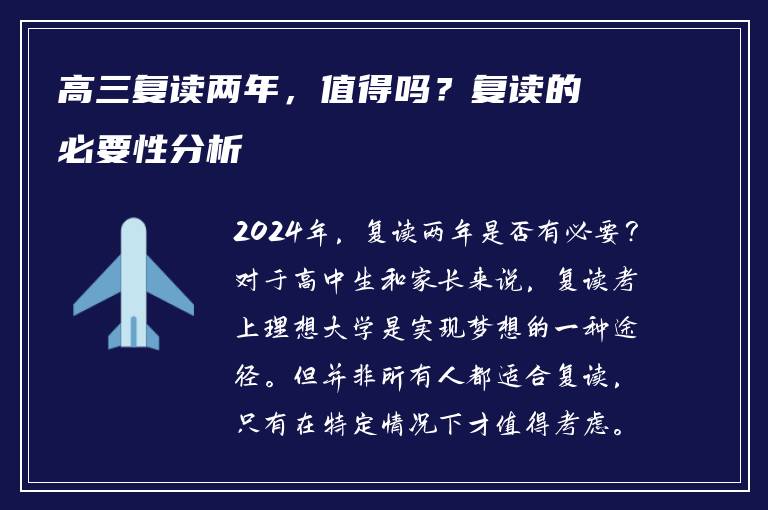 高三复读两年，值得吗？复读的必要性分析

2024年，复读两年是否有必要？对于高中生和家长来说，复读考上理想大学是实现梦想的一种途径。但并非所有人都适合复读，只有在特定情况下才值得考虑。